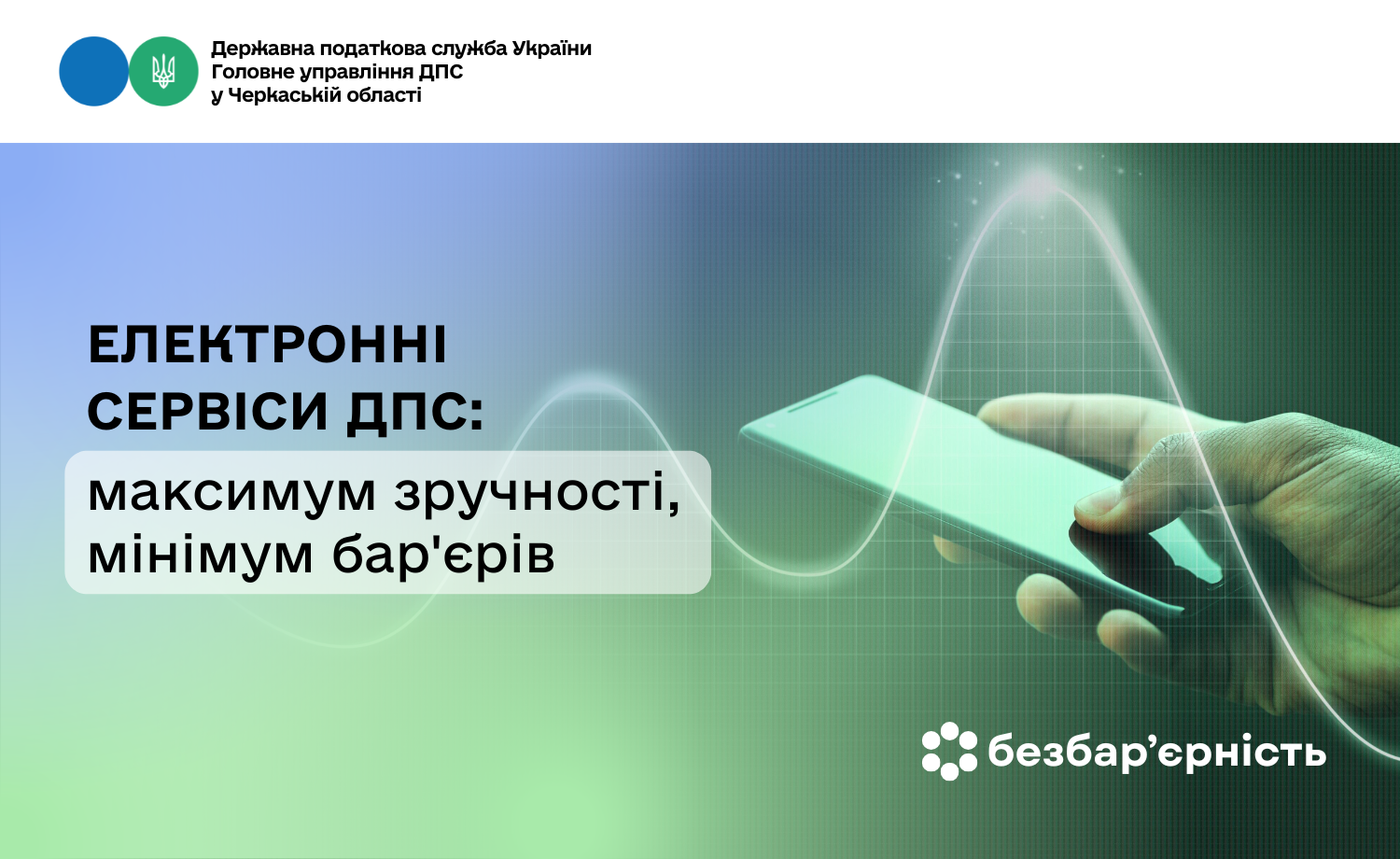 Державна податкова служба України
Головне управління ДПС
у Черкаській області

ЕЛЕКТРОННІ СЕРВІСИ ДПС:

максимум зручності, мінімум бар'єрів

безбар’єрність